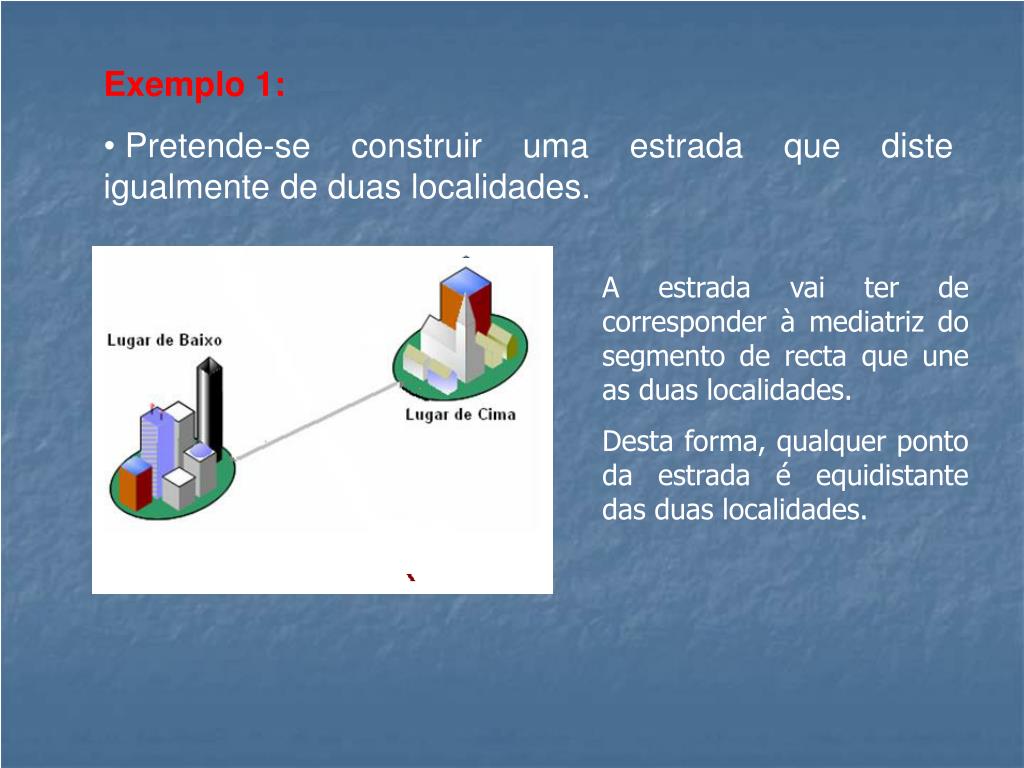 Exemplo 1:

• Pretende-se construir uma estrada que diste igualmente de duas localidades.

Lugar de Baixo

Lugar de Cima

A estrada vai ter de corresponder à mediatriz do segmento de recta que une as duas localidades.

Desta forma, qualquer ponto da estrada é equidistante das duas localidades.